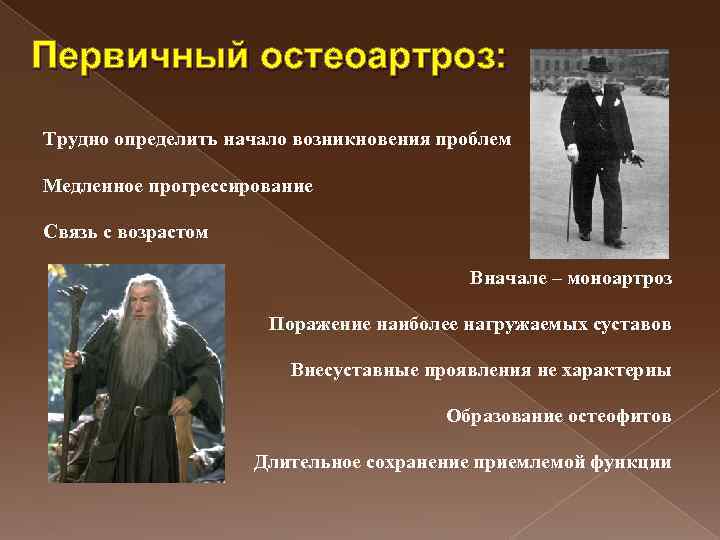 Первичный остеоартроз:

Трудно определить начало возникновения проблем

Медленное прогрессирование

Связь с возрастом

Вначале – моноартроз

Поражение наиболее нагружаемых суставов

Внесуставные проявления не характерны

Образование остеофитов

Длительное сохранение приемлемой функции